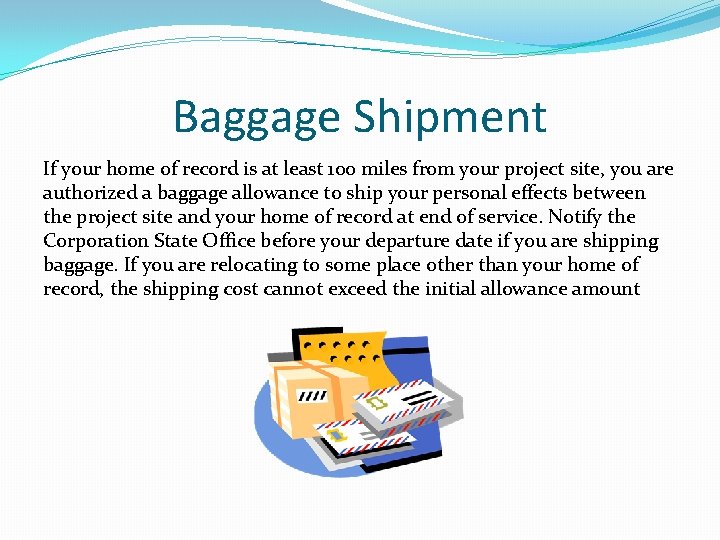 Baggage Shipment

If your home of record is at least 100 miles from your project site, you are authorized a baggage allowance to ship your personal effects between the project site and your home of record at end of service. Notify the Corporation State Office before your departure date if you are shipping baggage. If you are relocating to some place other than your home of record, the shipping cost cannot exceed the initial allowance amount